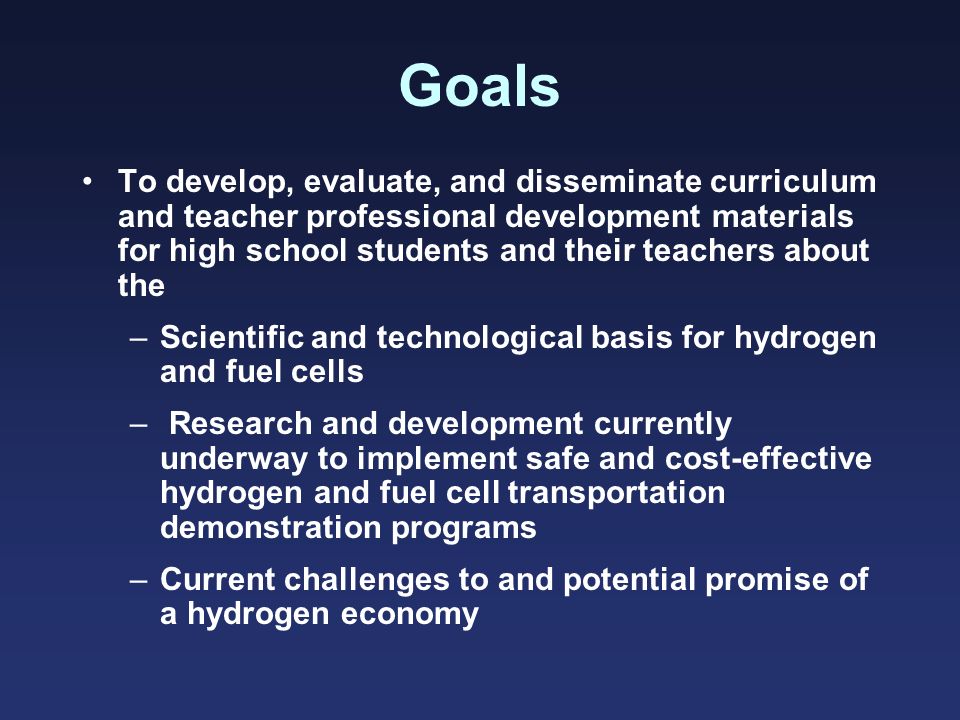 Goals

• To develop, evaluate, and disseminate curriculum and teacher professional development materials for high school students and their teachers about the

– Scientific and technological basis for hydrogen and fuel cells

– Research and development currently underway to implement safe and cost-effective hydrogen and fuel cell transportation demonstration programs

– Current challenges to and potential promise of a hydrogen economy